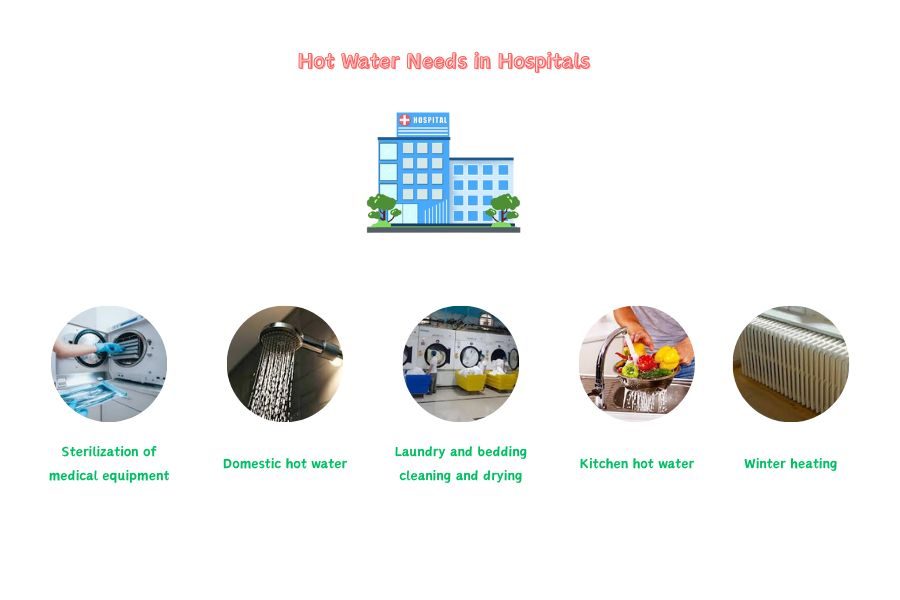 Hot Water Needs in Hospitals

HOSPITAL

Sterilization of medical equipment

Domestic hot water

Laundry and bedding cleaning and drying

Kitchen hot water

Winter heating